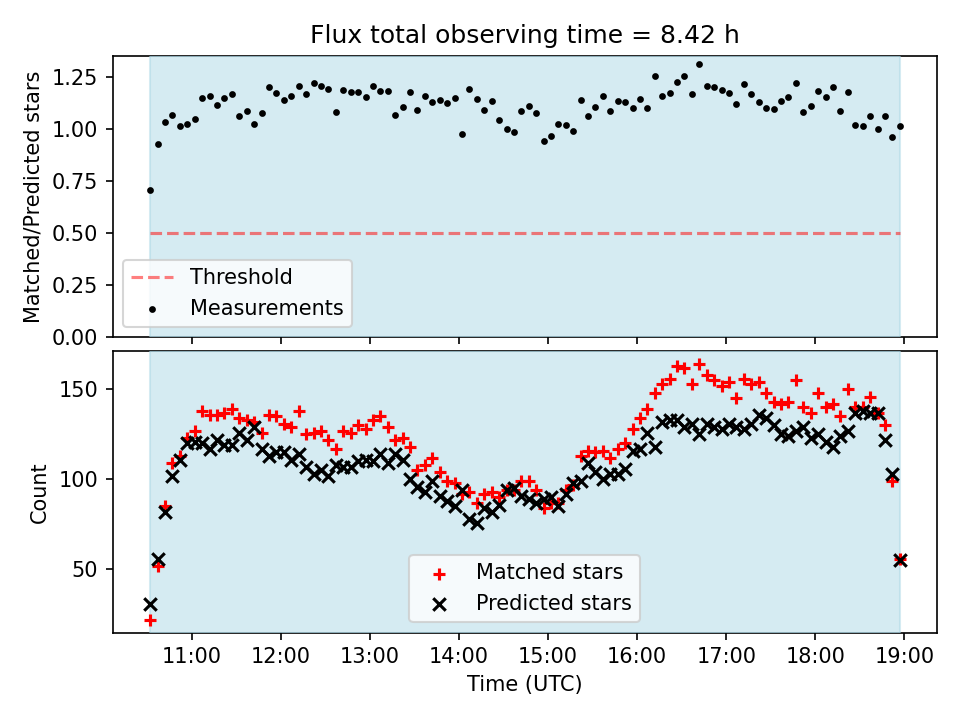 Flux total observing time = 8.42 h

Matched/Predicted stars

1.25
1.00
0.75
0.50
0.25
0.00

Threshold
Measurements

Count

150
100
50

Matched stars
Predicted stars

11:00 12:00 13:00 14:00 15:00 16:00 17:00 18:00 19:00

Time (UTC)